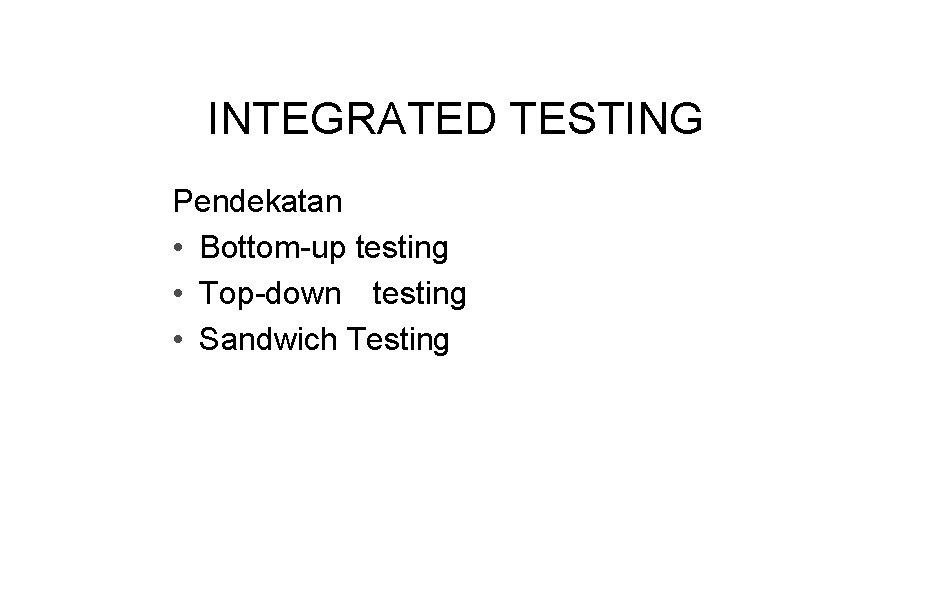 INTEGRATED TESTING

Pendekatan
• Bottom-up testing
• Top-down testing
• Sandwich Testing